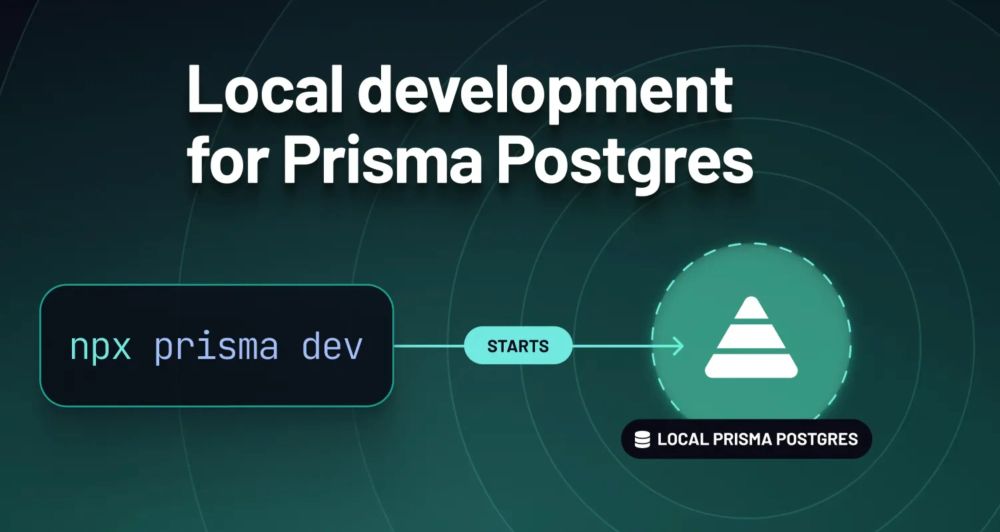 Local development for Prisma Postgres

npx prisma dev

STARTS

LOCAL PRISMA POSTGRES